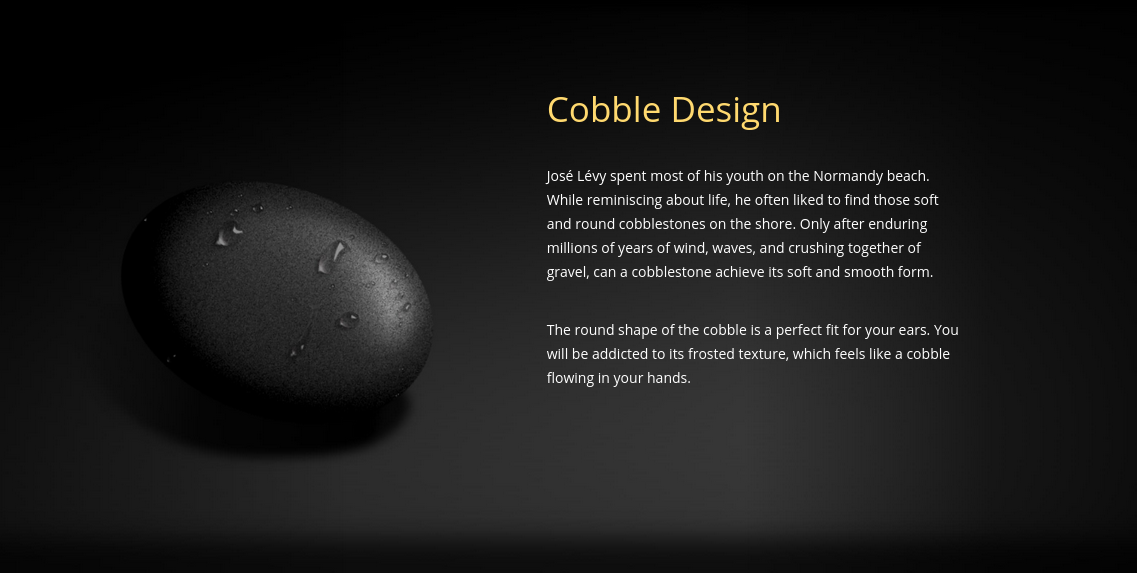 Cobble Design

José Lévy spent most of his youth on the Normandy beach. While reminiscing about life, he often liked to find those soft and round cobblestones on the shore. Only after enduring millions of years of wind, waves, and crushing together of gravel, can a cobblestone achieve its soft and smooth form.

The round shape of the cobble is a perfect fit for your ears. You will be addicted to its frosted texture, which feels like a cobble flowing in your hands.